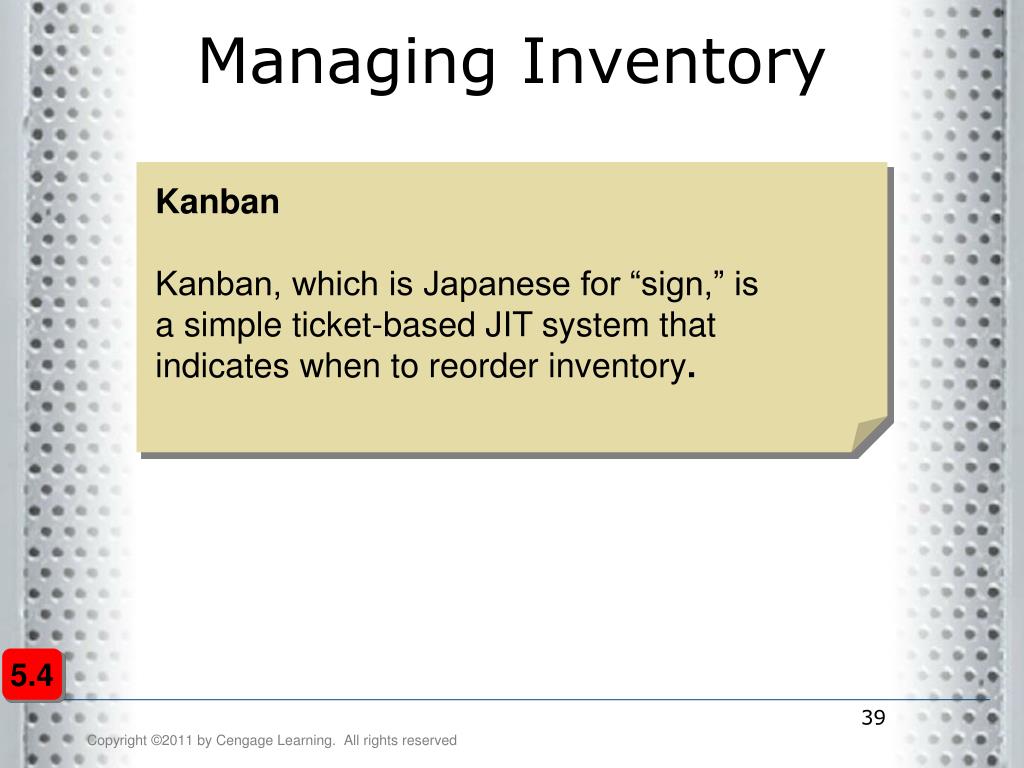 Managing Inventory

Kanban

Kanban, which is Japanese for “sign,” is a simple ticket-based JIT system that indicates when to reorder inventory.

5.4

39

Copyright ©2011 by Cengage Learning. All rights reserved